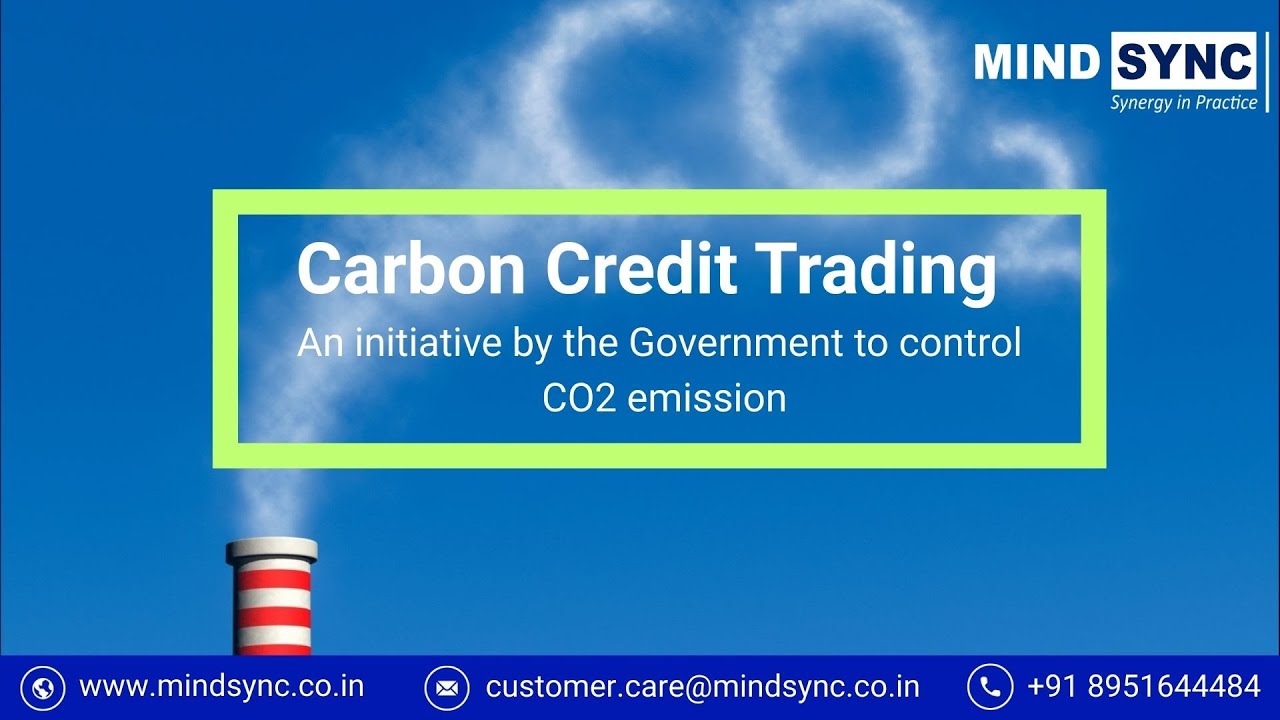 MIND SYNC
Synergy in Practice

Carbon Credit Trading
An initiative by the Government to control CO2 emission

www.mindsync.co.in
customer.care@mindsync.co.in
+91 8951644484